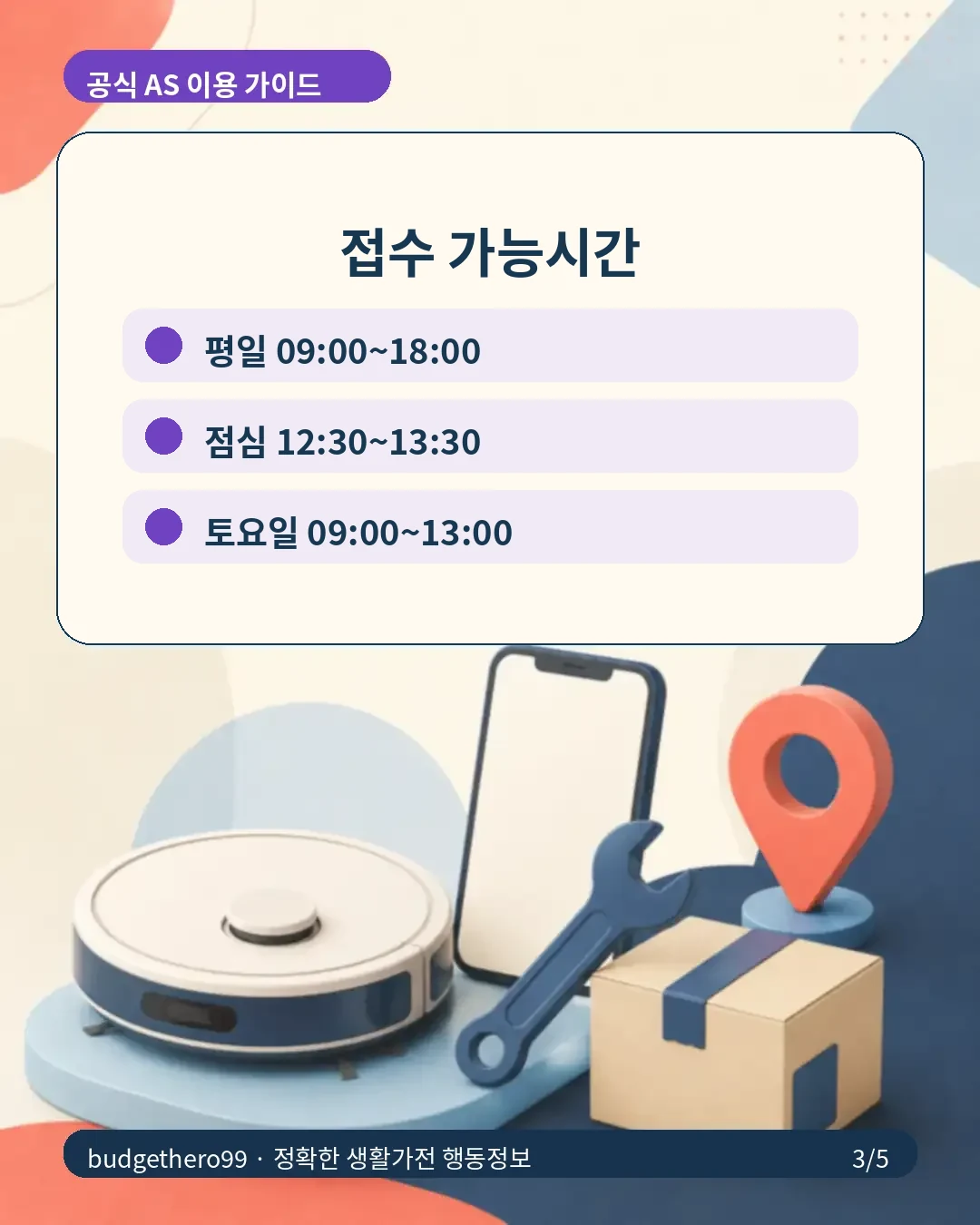 공식 AS 이용 가이드

접수 가능시간

평일 09:00~18:00

점심 12:30~13:30

토요일 09:00~13:00

budgethero99 · 정확한 생활가전 행동정보

3/5